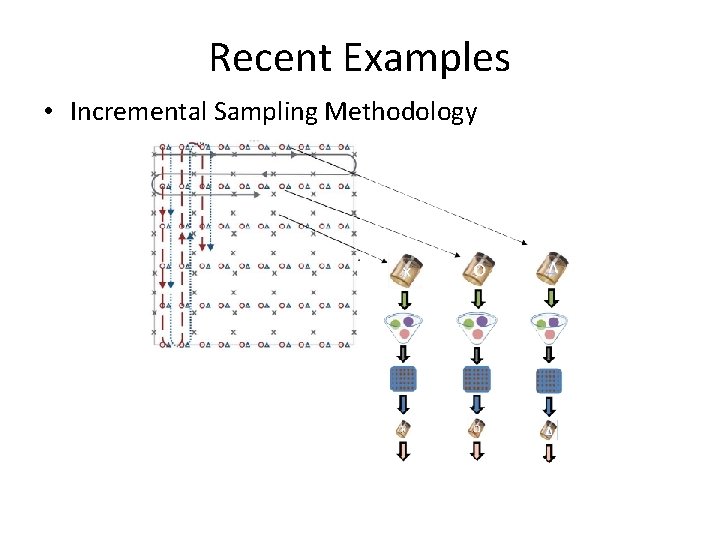 Recent Examples

• Incremental Sampling Methodology